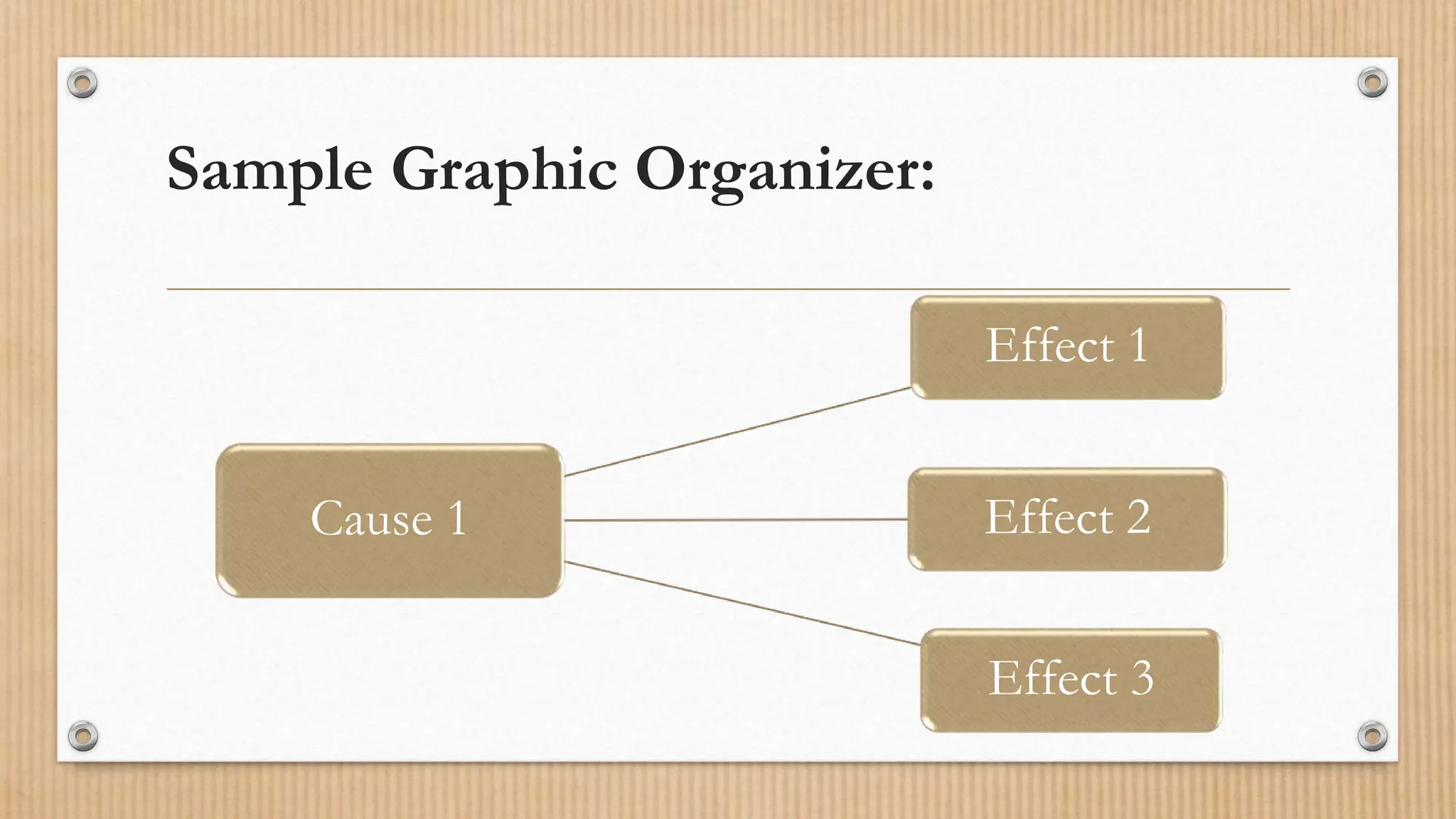 Sample Graphic Organizer:

Cause 1

Effect 1

Effect 2

Effect 3